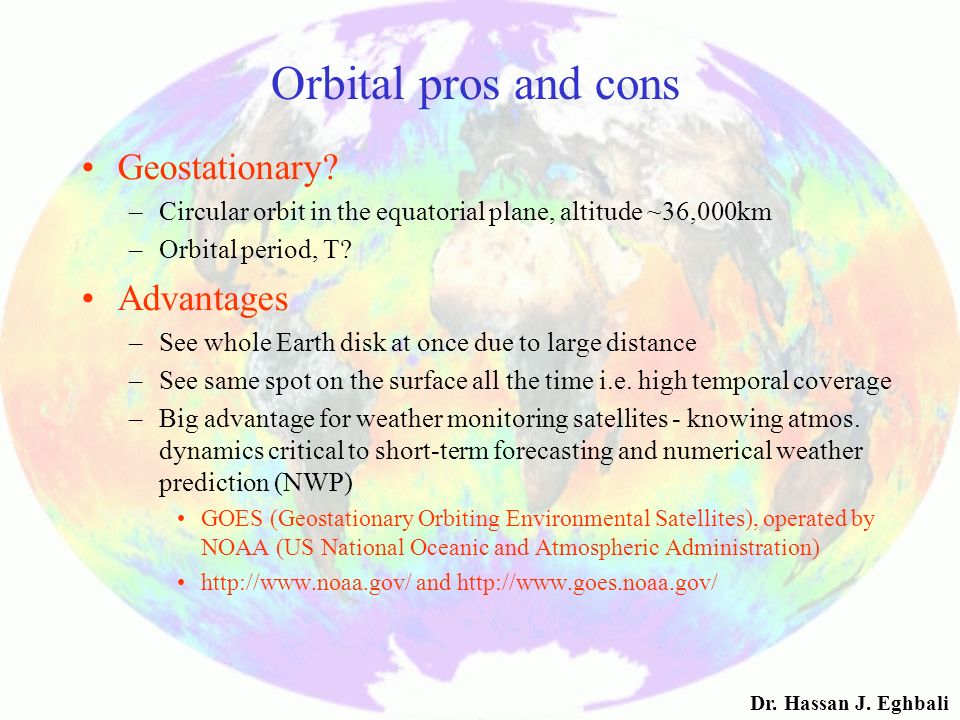 Orbital pros and cons

• Geostationary?
– Circular orbit in the equatorial plane, altitude ~36,000km
– Orbital period, T?

• Advantages
– See whole Earth disk at once due to large distance
– See same spot on the surface all the time i.e. high temporal coverage
– Big advantage for weather monitoring satellites - knowing atmos. dynamics critical to short-term forecasting and numerical weather prediction (NWP)
• GOES (Geostationary Orbiting Environmental Satellites), operated by NOAA (US National Oceanic and Atmospheric Administration)
• http://www.noaa.gov/ and http://www.goes.noaa.gov/

Dr. Hassan J. Eghbali